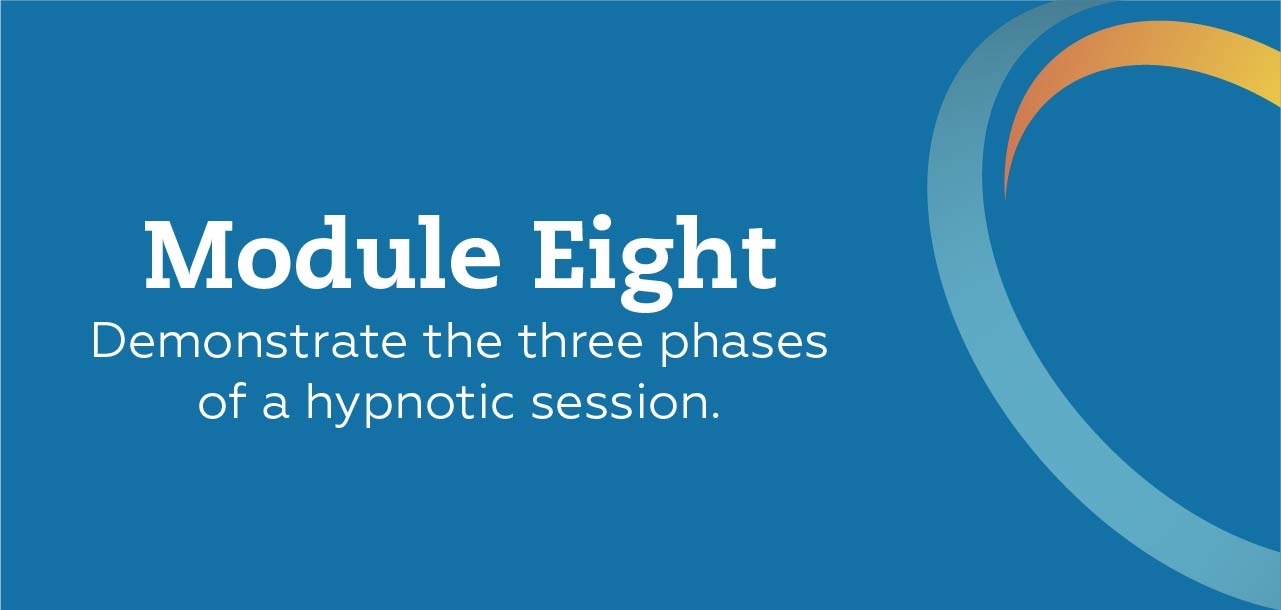 Module Eight

Demonstrate the three phases of a hypnotic session.